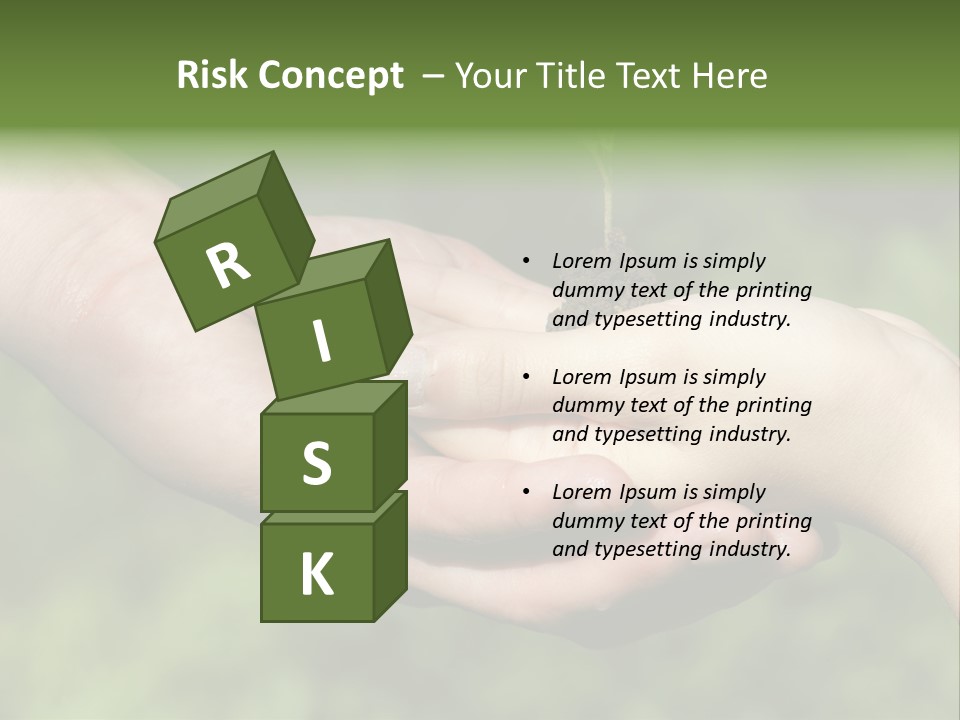 Risk Concept – Your Title Text Here

R
I
S
K

• Lorem Ipsum is simply dummy text of the printing and typesetting industry.

• Lorem Ipsum is simply dummy text of the printing and typesetting industry.

• Lorem Ipsum is simply dummy text of the printing and typesetting industry.